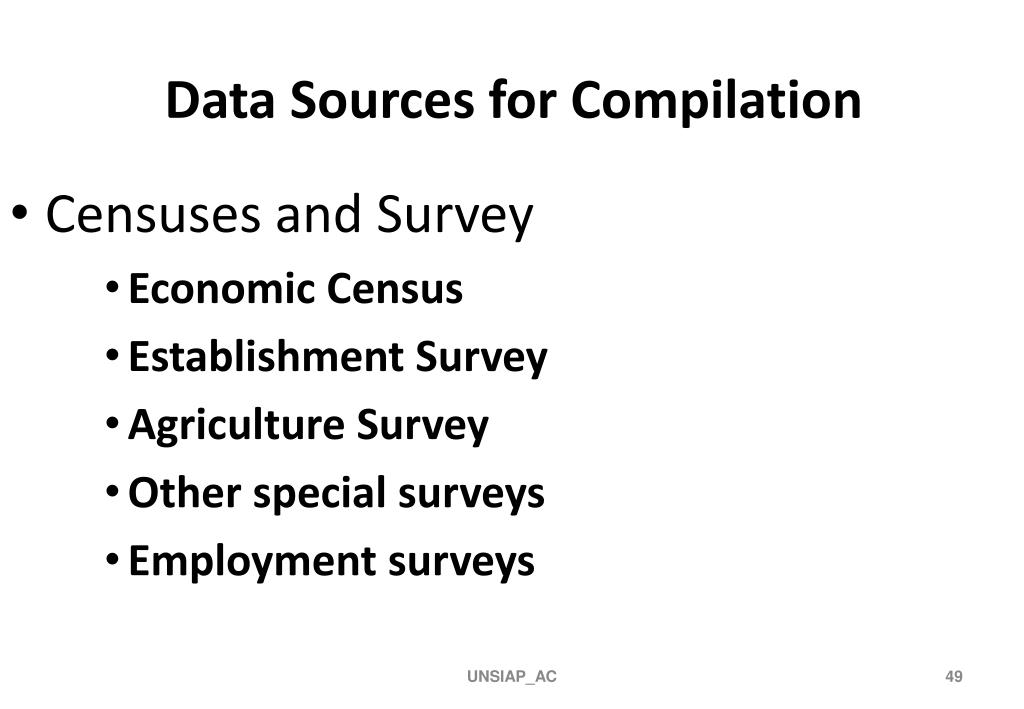 Data Sources for Compilation

• Censuses and Survey

• Economic Census
• Establishment Survey
• Agriculture Survey
• Other special surveys
• Employment surveys

UNSIAP_AC

49